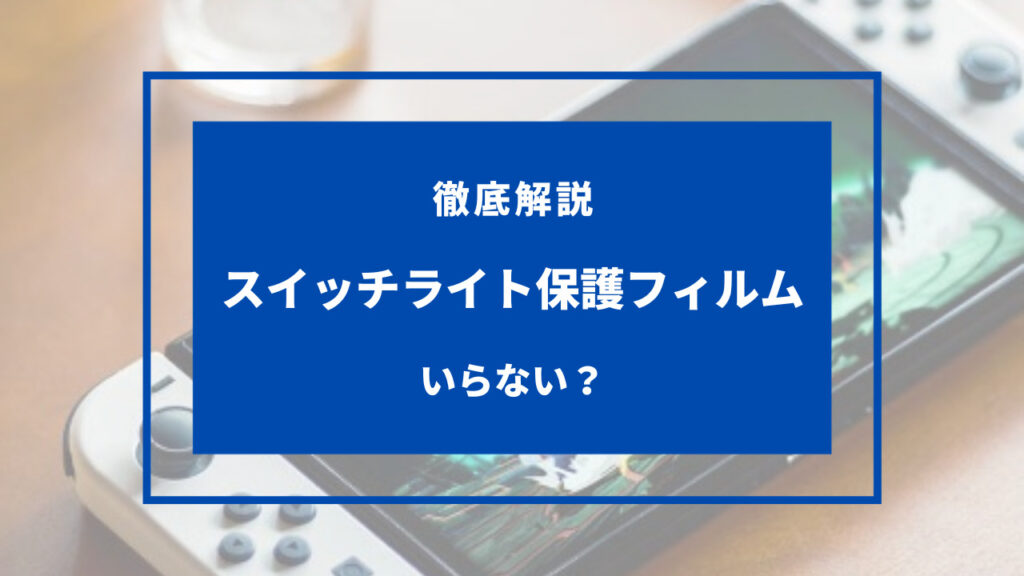 徹底解説

スイッチライト保護フィルム

いらない？